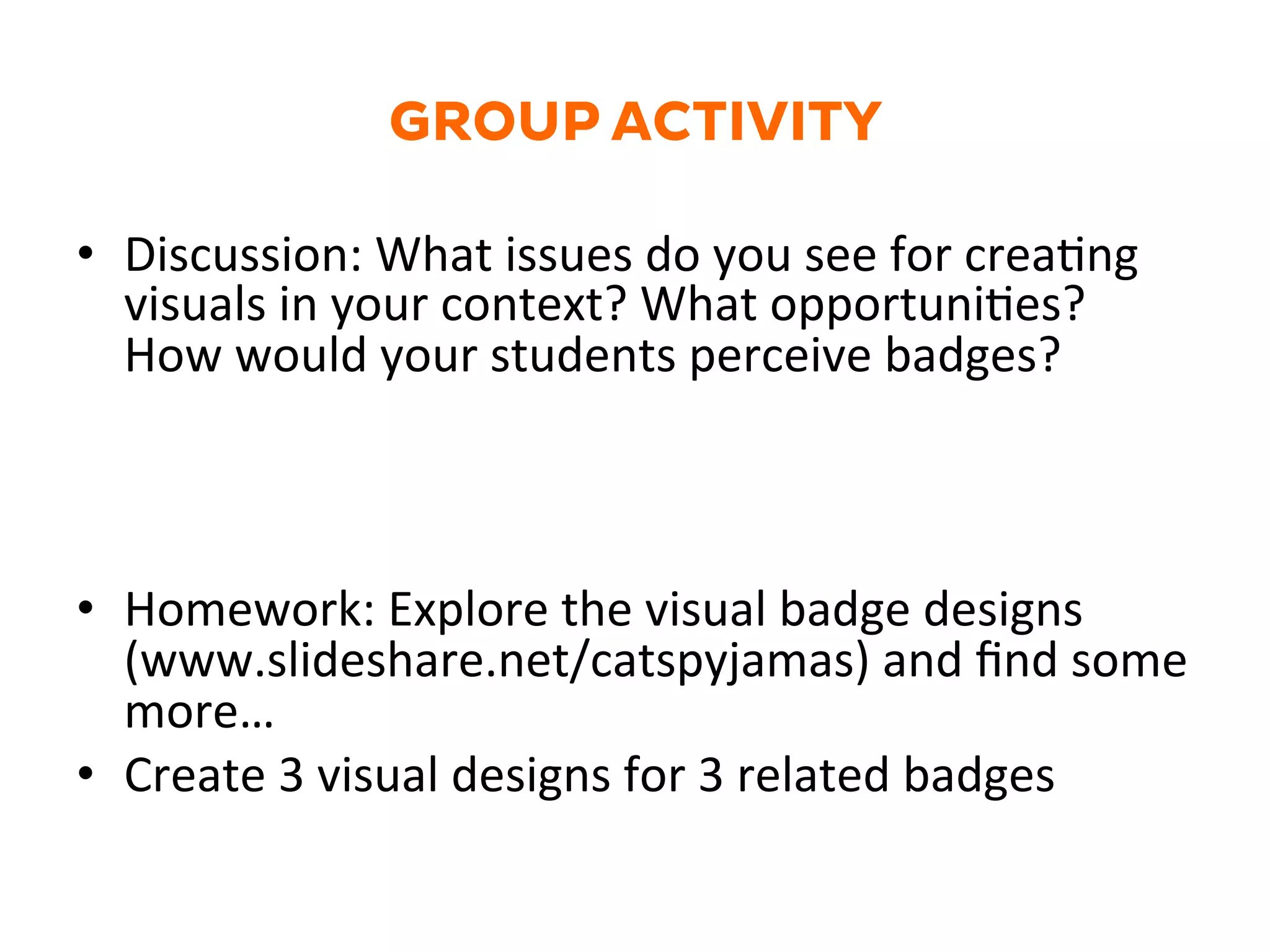 GROUP ACTIVITY

• Discussion: What issues do you see for creating visuals in your context? What opportunities? How would your students perceive badges?

• Homework: Explore the visual badge designs (www.slideshare.net/catspyjamas) and find some more…

• Create 3 visual designs for 3 related badges